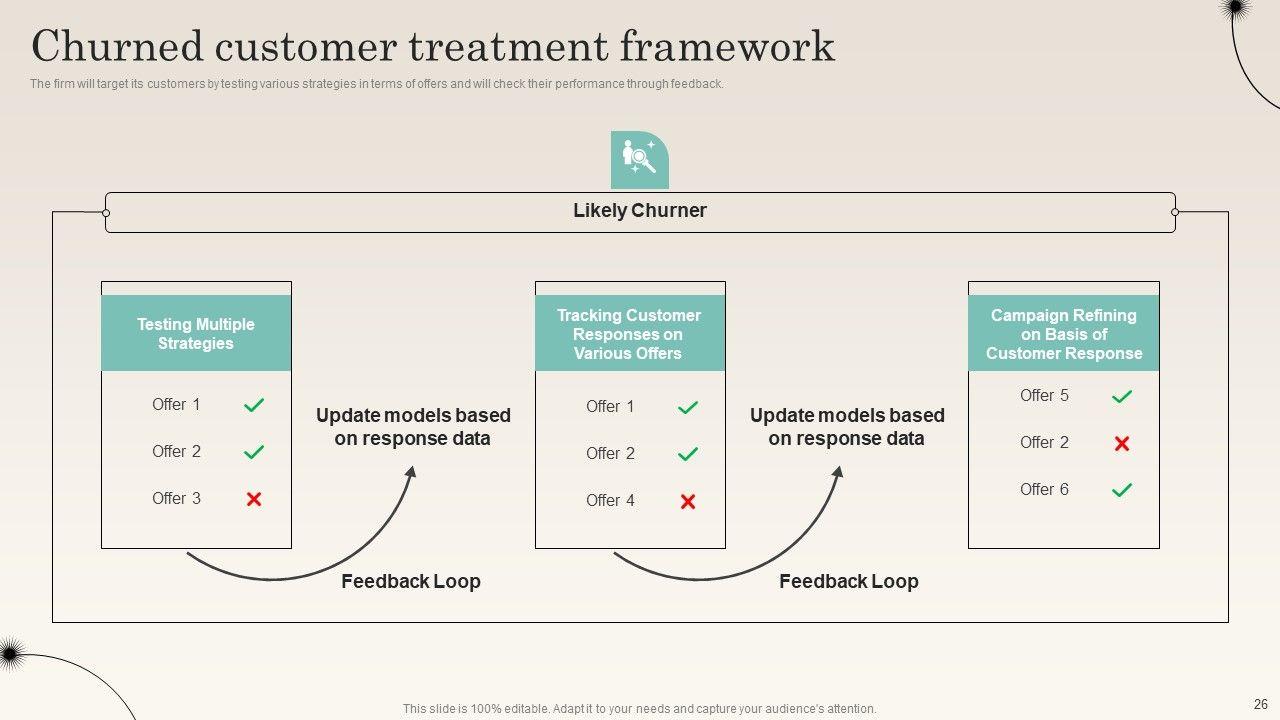 Churned customer treatment framework

The firm will target its customers by testing various strategies in terms of offers and will check their performance through feedback.

Likely Churner

Testing Multiple Strategies

Offer 1

Offer 2

Offer 3

Update models based on response data

Feedback Loop

Tracking Customer Responses on Various Offers

Offer 1

Offer 2

Offer 4

Update models based on response data

Feedback Loop

Campaign Refining on Basis of Customer Response

Offer 5

Offer 2

Offer 6

This slide is 100% editable. Adapt it to your needs and capture your audience's attention.

26